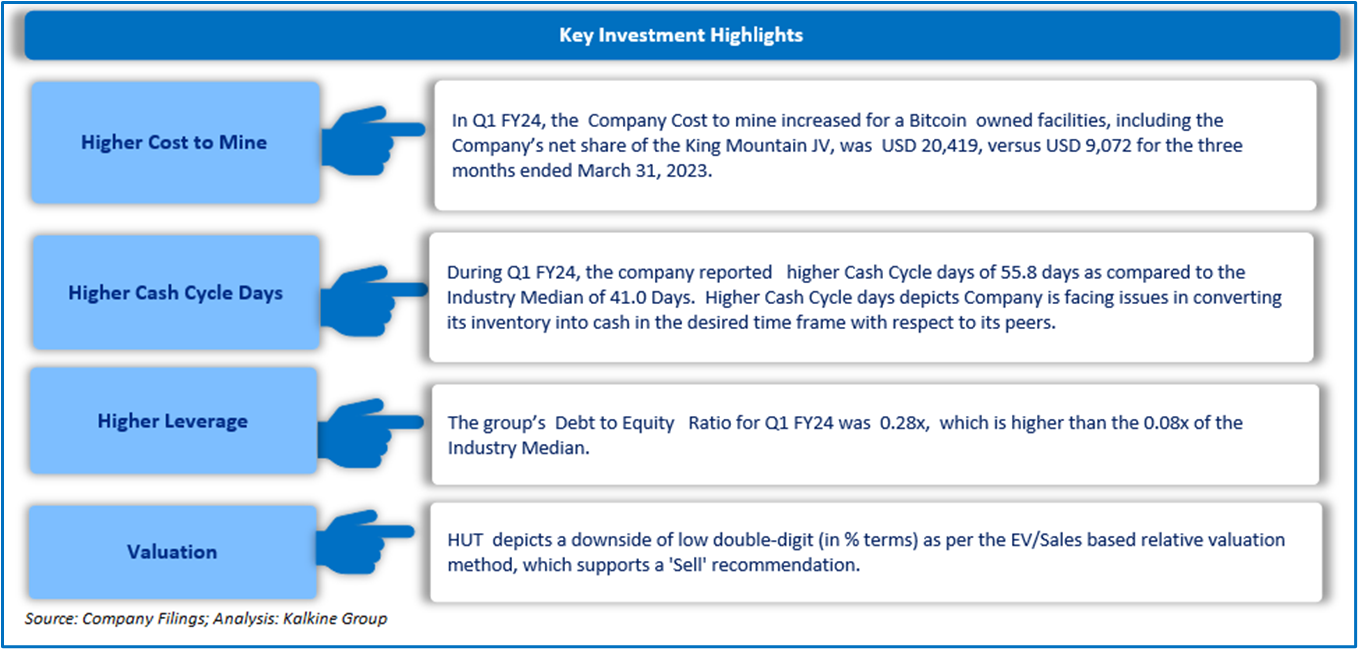 Key Investment Highlights

Higher Cost to Mine

In Q1 FY24, the Company Cost to mine increased for a Bitcoin owned facilities, including the Company's net share of the King Mountain JV, was USD 20,419, versus USD 9,072 for the three months ended March 31, 2023.

Higher Cash Cycle Days

During Q1 FY24, the company reported higher Cash Cycle days of 55.8 days as compared to the Industry Median of 41.0 Days. Higher Cash Cycle days depicts Company is facing issues in converting its inventory into cash in the desired time frame with respect to its peers.

Higher Leverage

The group's Debt to Equity Ratio for Q1 FY24 was 0.28x, which is higher than the 0.08x of the Industry Median.

Valuation

HUT depicts a downside of low double-digit (in % terms) as per the EV/Sales based relative valuation method, which supports a 'Sell' recommendation.

Source: Company Filings; Analysis: Kalkine Group